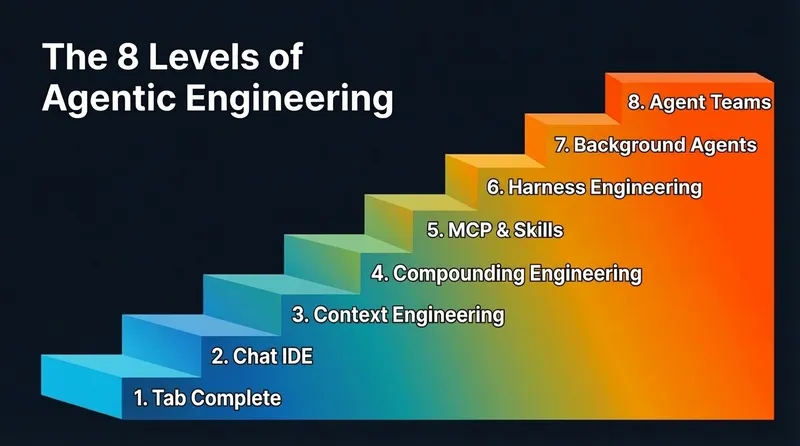 The 8 Levels of Agentic Engineering

8. Agent Teams

7. Background Agents

6. Harness Engineering

5. MCP & Skills

4. Compounding Engineering

3. Context Engineering

2. Chat IDE

1. Tab Complete